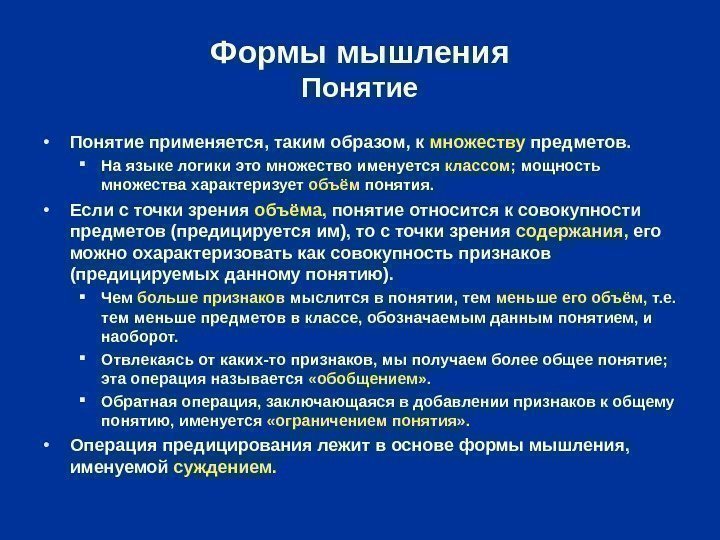 Формы мышления
Понятие

• Понятие применяется, таким образом, к множеству предметов.
▪ На языке логики это множество именуется классом; мощность множества характеризует объём понятия.

• Если с точки зрения объёма, понятие относится к совокупности предметов (предицируется им), то с точки зрения содержания, его можно охарактеризовать как совокупность признаков (предицируемых данному понятию).
▪ Чем больше признаков мыслится в понятии, тем меньше его объём, т.е. тем меньше предметов в классе, обозначаемым данным понятием, и наоборот.
▪ Отвлекаясь от каких-то признаков, мы получаем более общее понятие; эта операция называется «обобщением».
▪ Обратная операция, заключающаяся в добавлении признаков к общему понятию, именуется «ограничением понятия».

• Операция предицирования лежит в основе формы мышления, именуемой суждением.